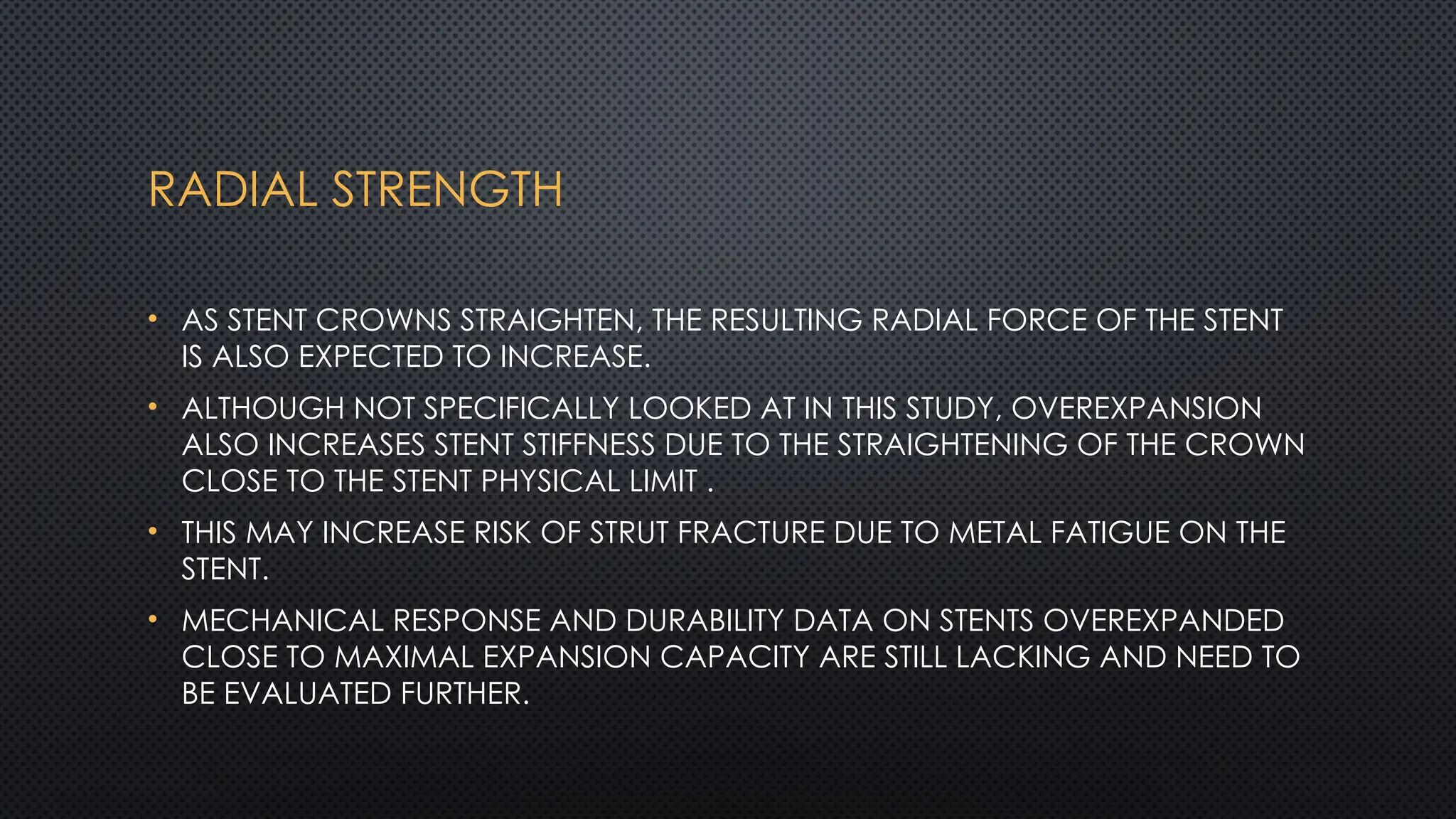 RADIAL STRENGTH

• AS STENT CROWNS STRAIGHTEN, THE RESULTING RADIAL FORCE OF THE STENT IS ALSO EXPECTED TO INCREASE.

• ALTHOUGH NOT SPECIFICALLY LOOKED AT IN THIS STUDY, OVEREXPANSION ALSO INCREASES STENT STIFFNESS DUE TO THE STRAIGHTENING OF THE CROWN CLOSE TO THE STENT PHYSICAL LIMIT .

• THIS MAY INCREASE RISK OF STRUT FRACTURE DUE TO METAL FATIGUE ON THE STENT.

• MECHANICAL RESPONSE AND DURABILITY DATA ON STENTS OVEREXPANDED CLOSE TO MAXIMAL EXPANSION CAPACITY ARE STILL LACKING AND NEED TO BE EVALUATED FURTHER.